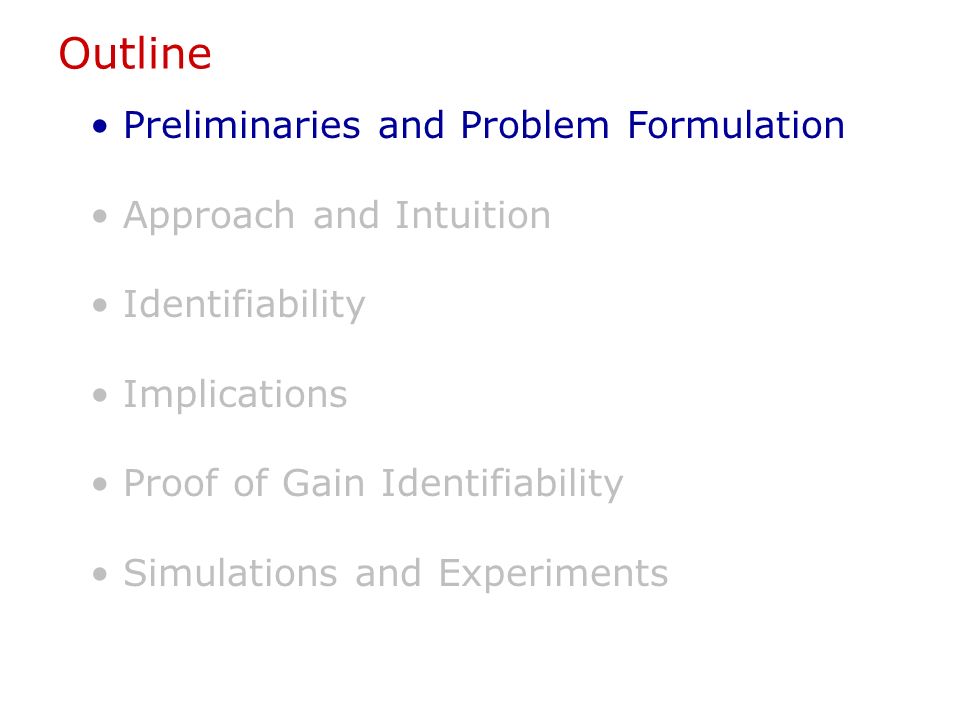 Outline

• Preliminaries and Problem Formulation

• Approach and Intuition

• Identifiability

• Implications

• Proof of Gain Identifiability

• Simulations and Experiments